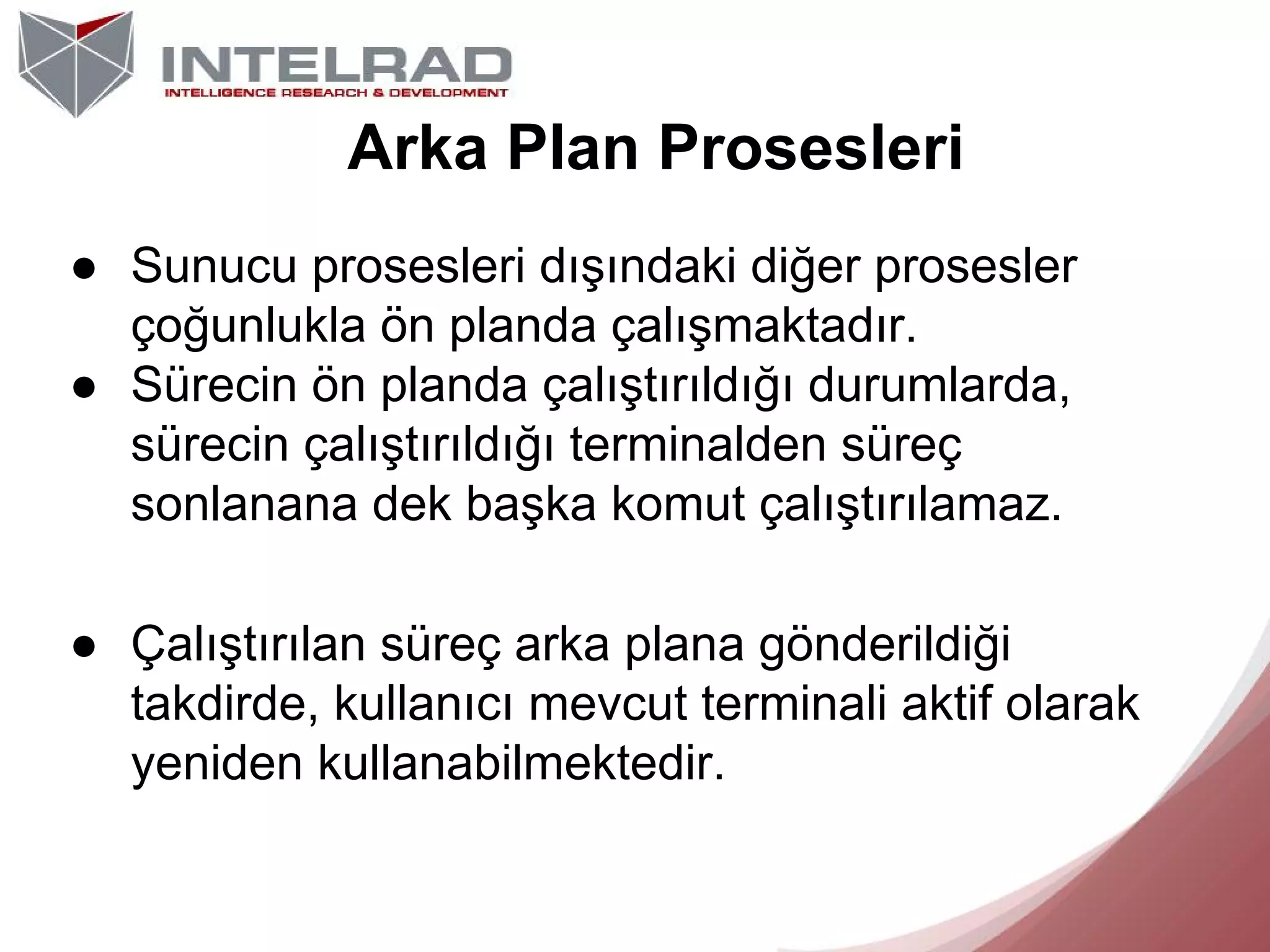 INTELRAD
INTELLIGENCE RESEARCH & DEVELOPMENT

Arka Plan Prosesleri

● Sunucu prosesleri dışındaki diğer prosesler çoğunlukla ön planda çalışmaktadır.
● Sürecin ön planda çalıştırıldığı durumlarda, sürecin çalıştırıldığı terminalden süreç sonlanana dek başka komut çalıştırılamaz.

● Çalıştırılan süreç arka plana gönderildiği takdirde, kullanıcı mevcut terminali aktif olarak yeniden kullanabilmektedir.